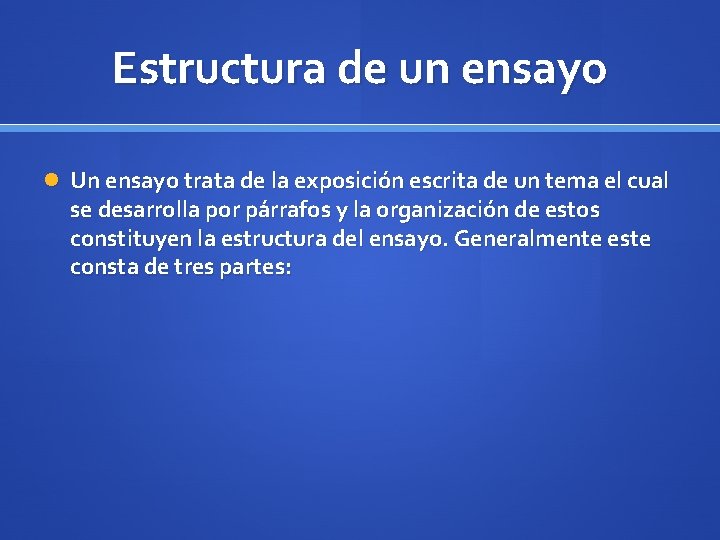 Estructura de un ensayo

Un ensayo trata de la exposición escrita de un tema el cual se desarrolla por párrafos y la organización de estos constituyen la estructura del ensayo. Generalmente este consta de tres partes: